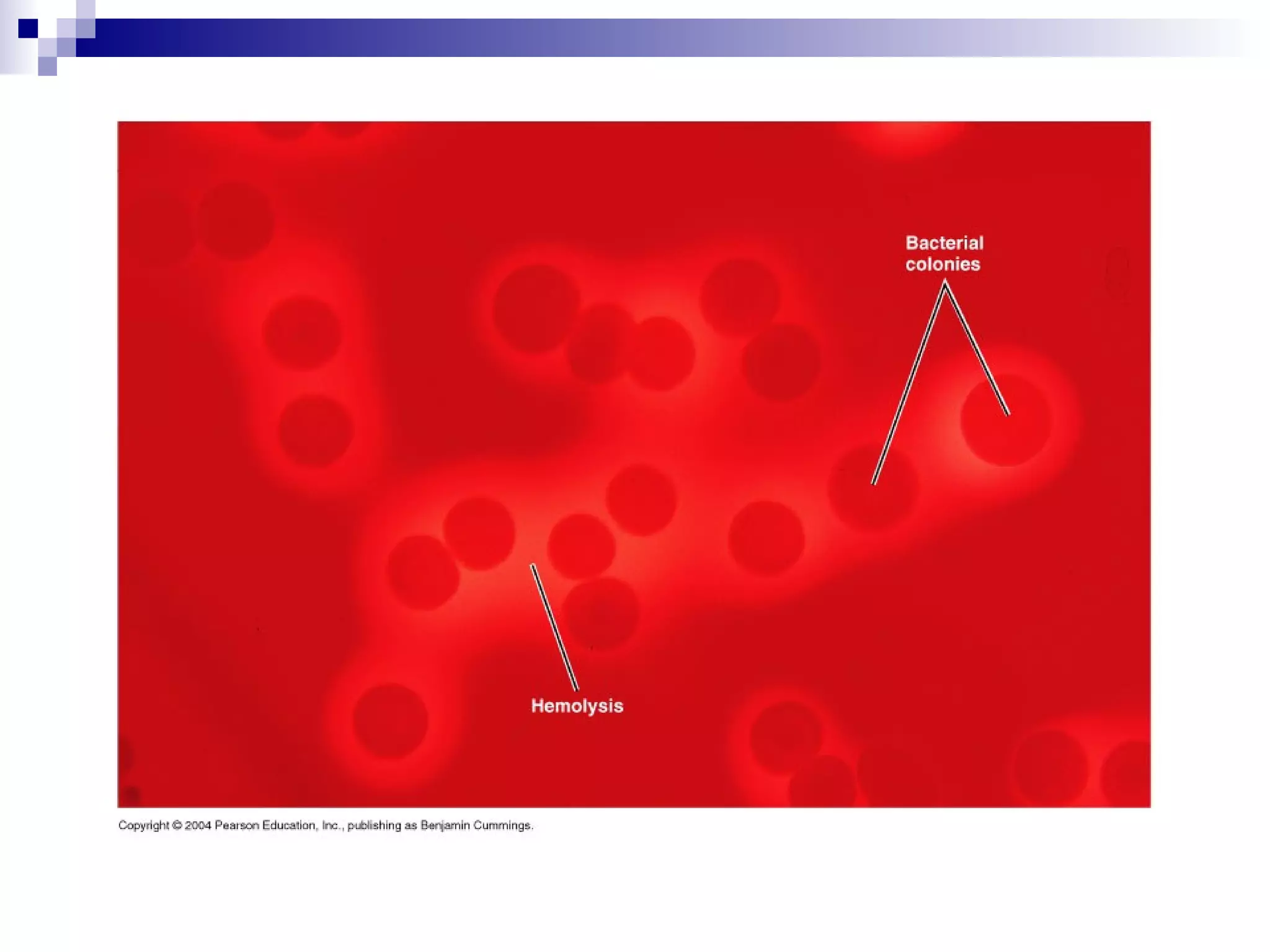 Bacterial colonies

Hemolysis

Copyright © 2004 Pearson Education, Inc., publishing as Benjamin Cummings.